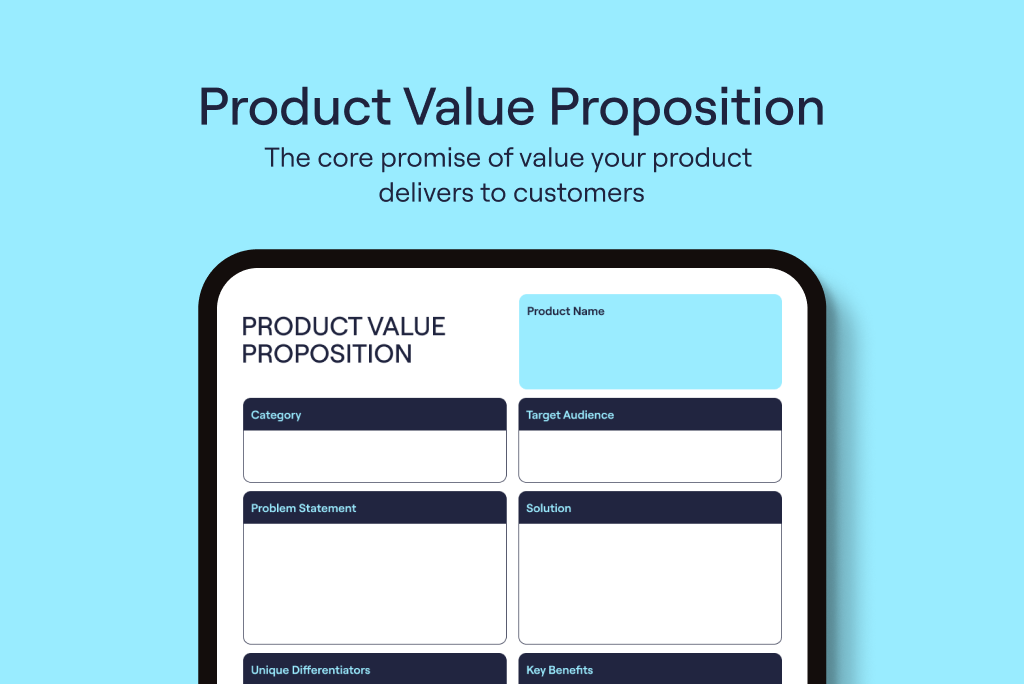 Product Value Proposition
The core promise of value your product delivers to customers

PRODUCT VALUE PROPOSITION

Product Name

Category

Target Audience

Problem Statement

Solution

Unique Differentiators

Key Benefits